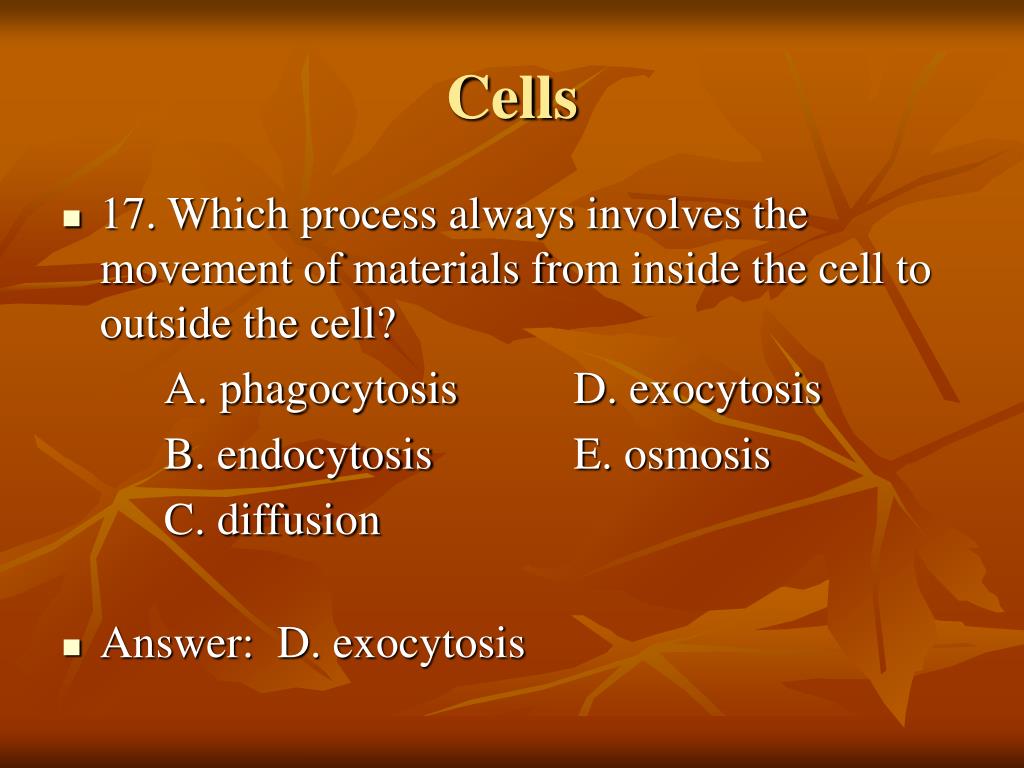 Cells

17. Which process always involves the movement of materials from inside the cell to outside the cell?

A. phagocytosis
B. endocytosis
C. diffusion

D. exocytosis
E. osmosis

Answer: D. exocytosis